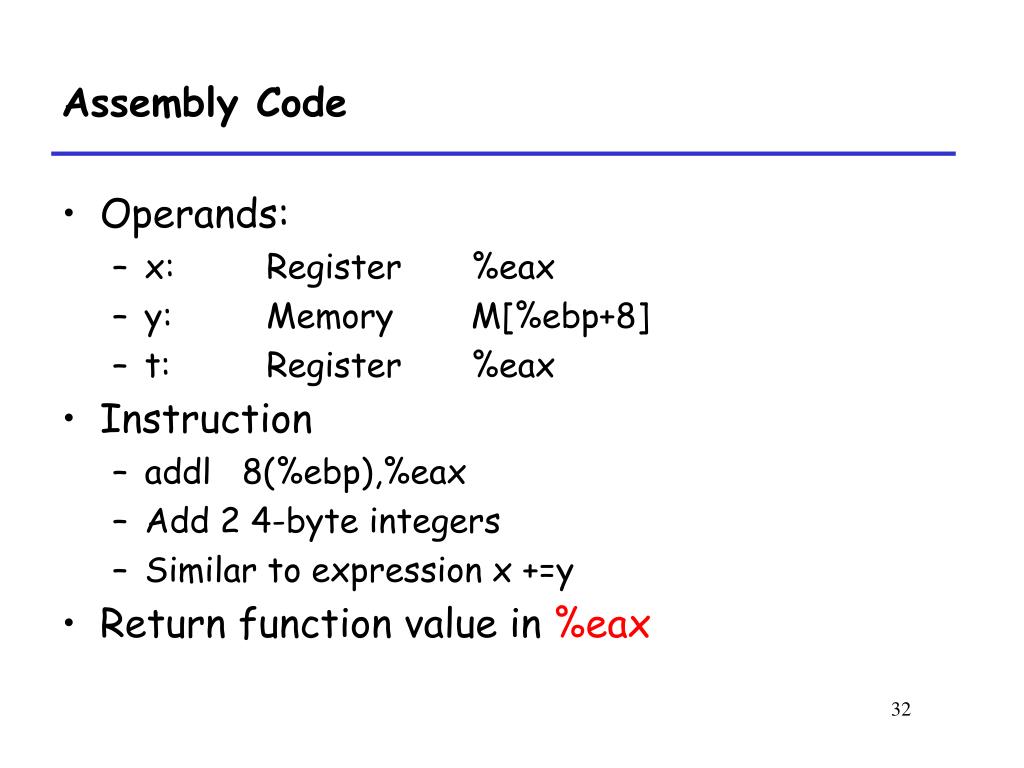 Assembly Code

• Operands:
– x: Register %eax
– y: Memory M[%ebp+8]
– t: Register %eax
• Instruction
– addl 8(%ebp),%eax
– Add 2 4-byte integers
– Similar to expression x +=y
• Return function value in %eax

32